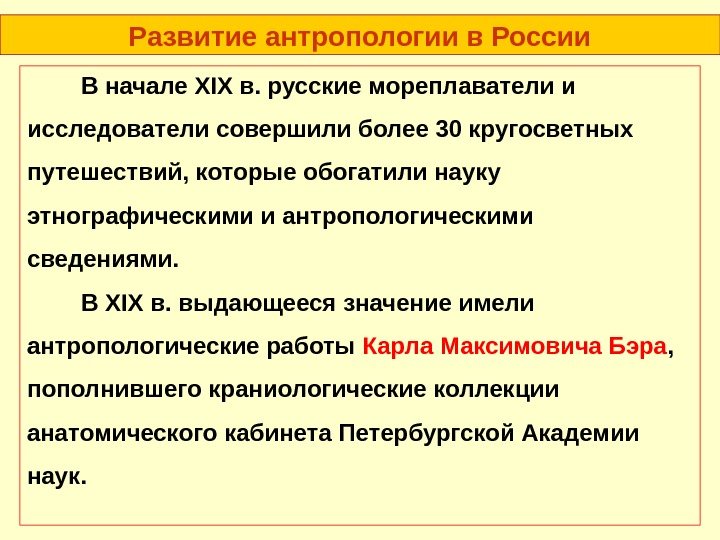 Развитие антропологии в России

В начале XIX в. русские мореплаватели и исследователи совершили более 30 кругосветных путешествий, которые обогатили науку этнографическими и антропологическими сведениями.

В XIX в. выдающееся значение имели антропологические работы Карла Максимовича Бэра, пополнившего краниологические коллекции анатомического кабинета Петербургской Академии наук.